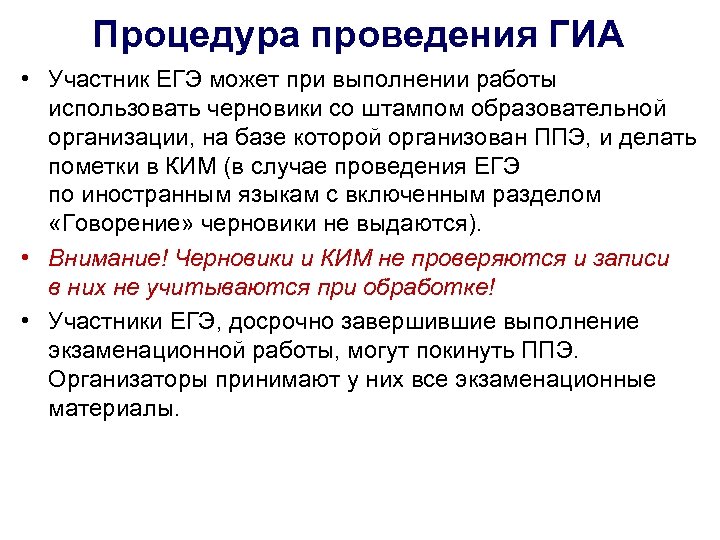 Процедура проведения ГИА

• Участник ЕГЭ может при выполнении работы использовать черновики со штампом образовательной организации, на базе которой организован ППЭ, и делать пометки в КИМ (в случае проведения ЕГЭ по иностранным языкам с включенным разделом «Говорение» черновики не выдаются).

• Внимание! Черновики и КИМ не проверяются и записи в них не учитываются при обработке!

• Участники ЕГЭ, досрочно завершившие выполнение экзаменационной работы, могут покинуть ППЭ. Организаторы принимают у них все экзаменационные материалы.